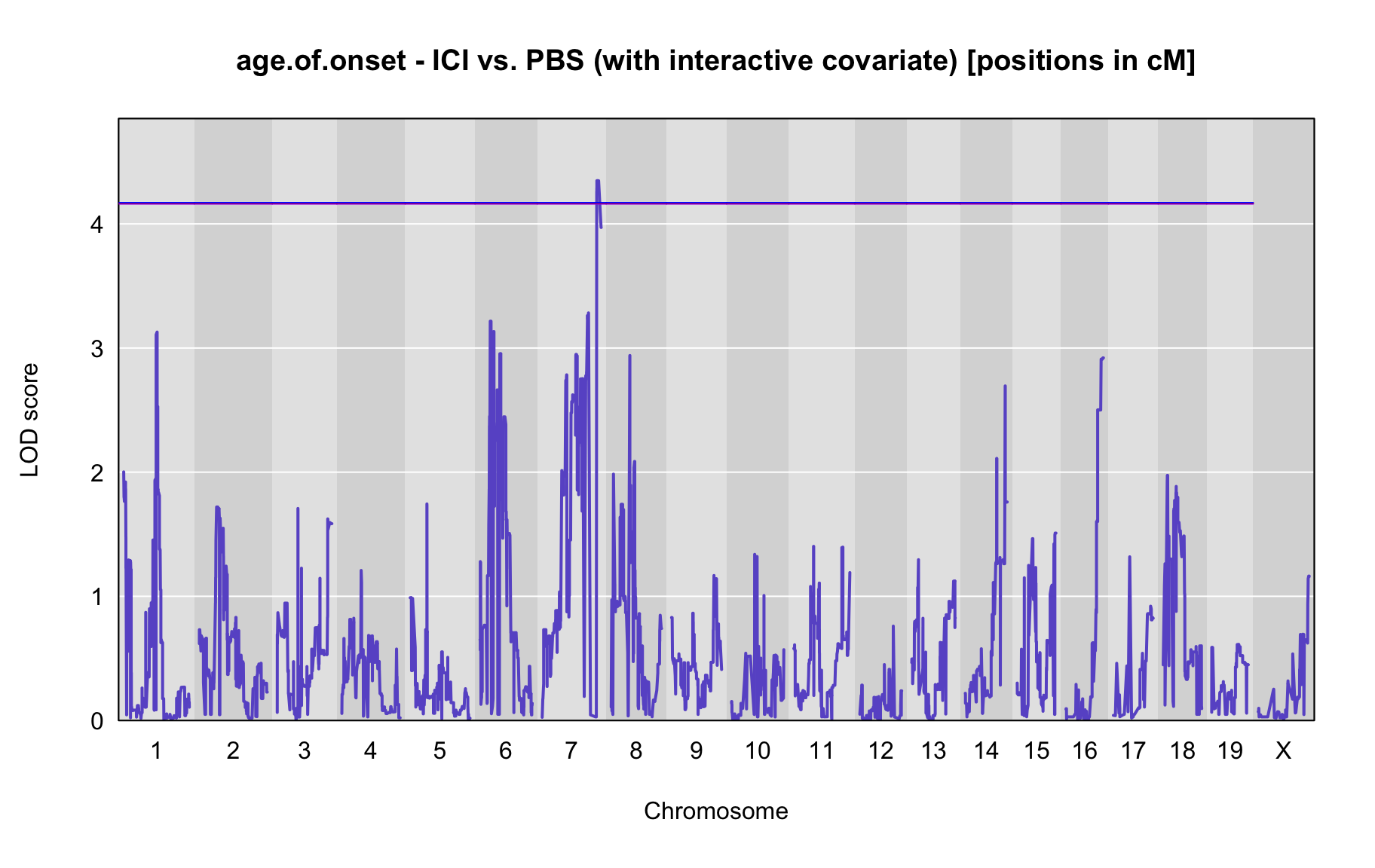 age.of.onset - ICI vs. PBS (with interactive covariate) [positions in cM]

LOD score

4
3
2
1
0

1 2 3 4 5 6 7 8 9 10 11 12 13 14 15 16 17 18 19 X

Chromosome